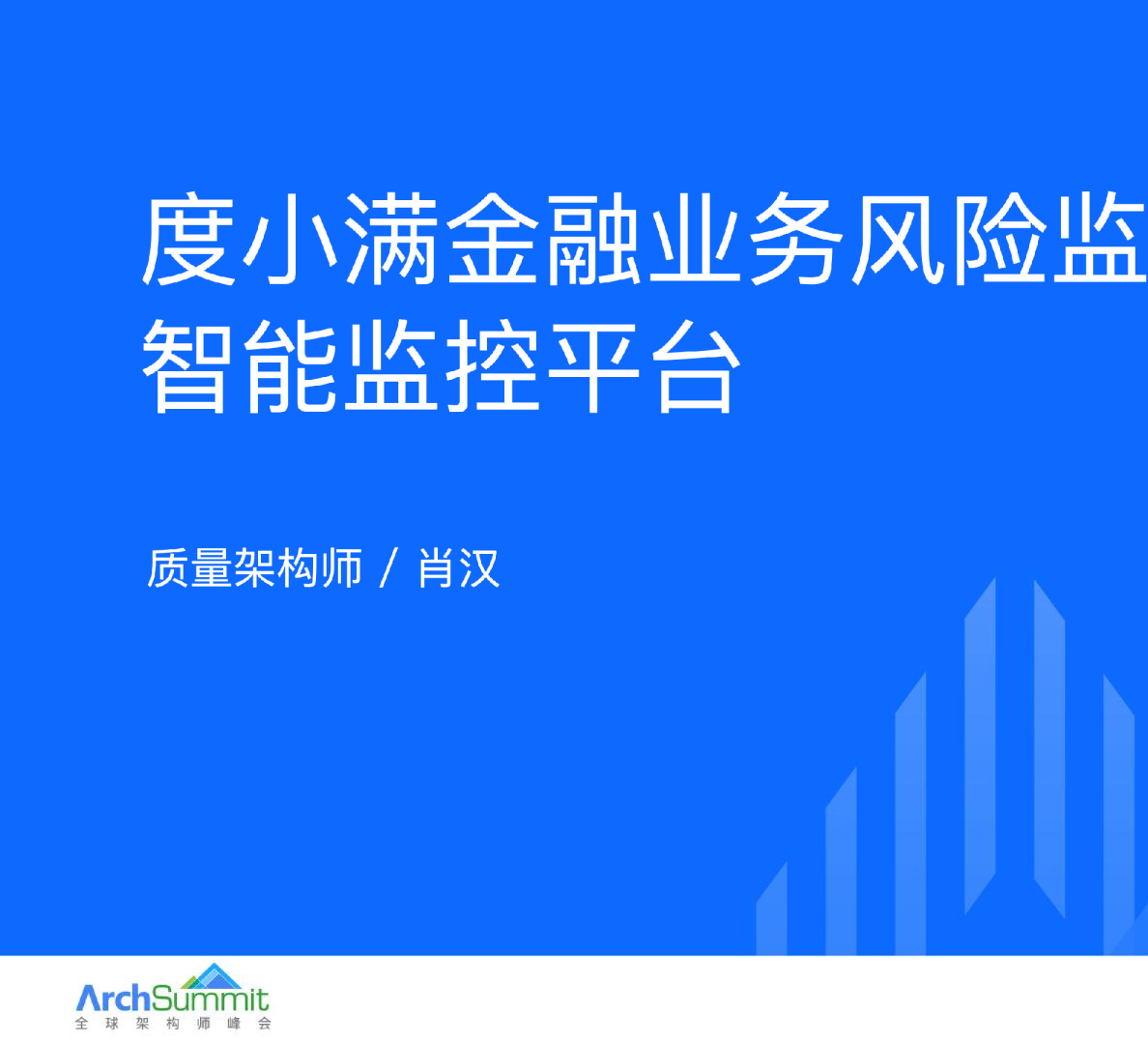 度小满金融业务风险监
智能监控平台

质量架构师 / 肖汉

ArchSummit
全球架构师峰会